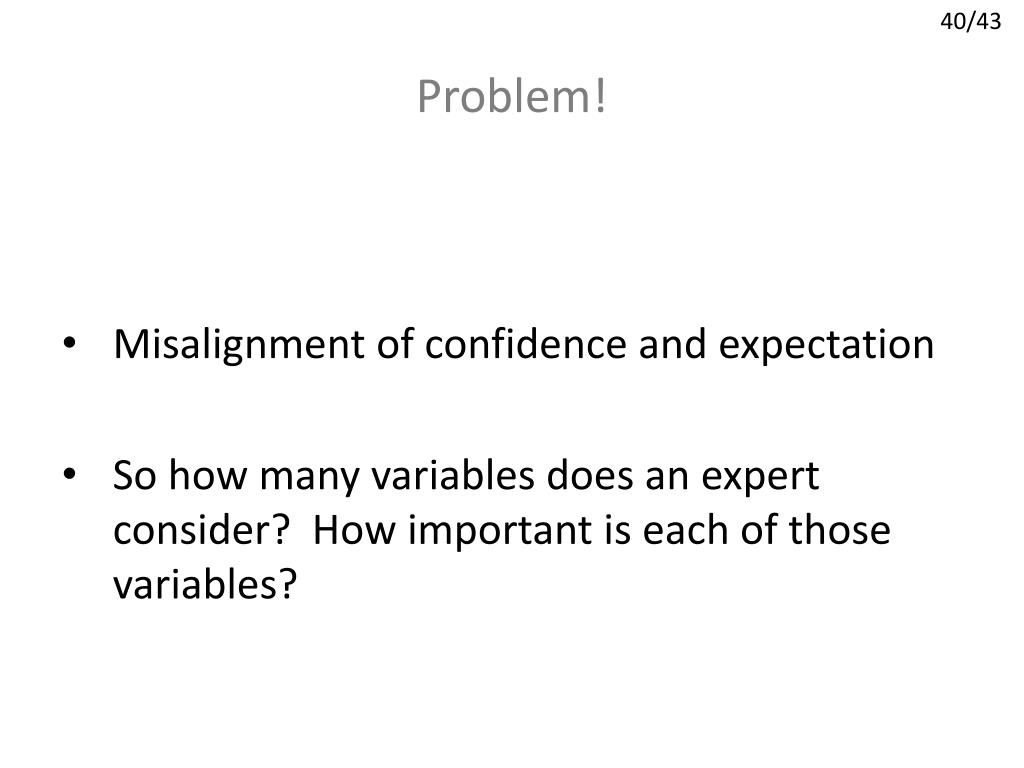 40/43

Problem!

• Misalignment of confidence and expectation

• So how many variables does an expert consider? How important is each of those variables?